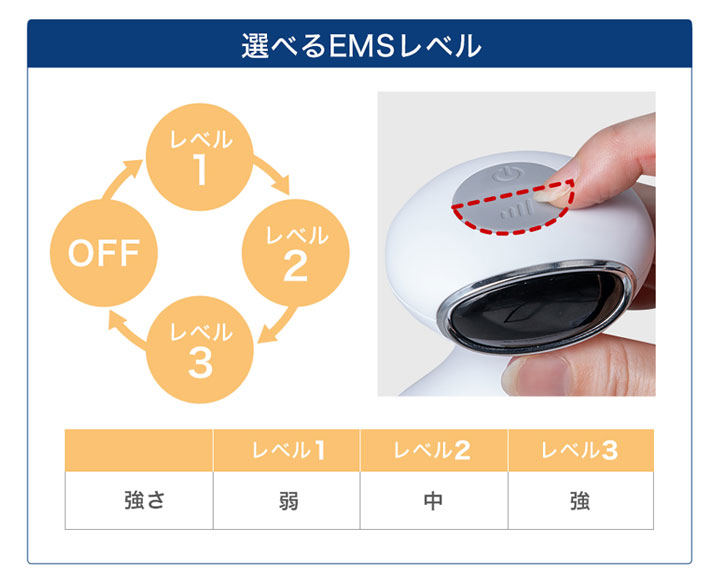 選べるEMSレベル

レベル
1

レベル
2

レベル
3

OFF

| | レベル1 | レベル2 | レベル3 |
|---|---|---|---|
| 強さ | 弱 | 中 | 強 |